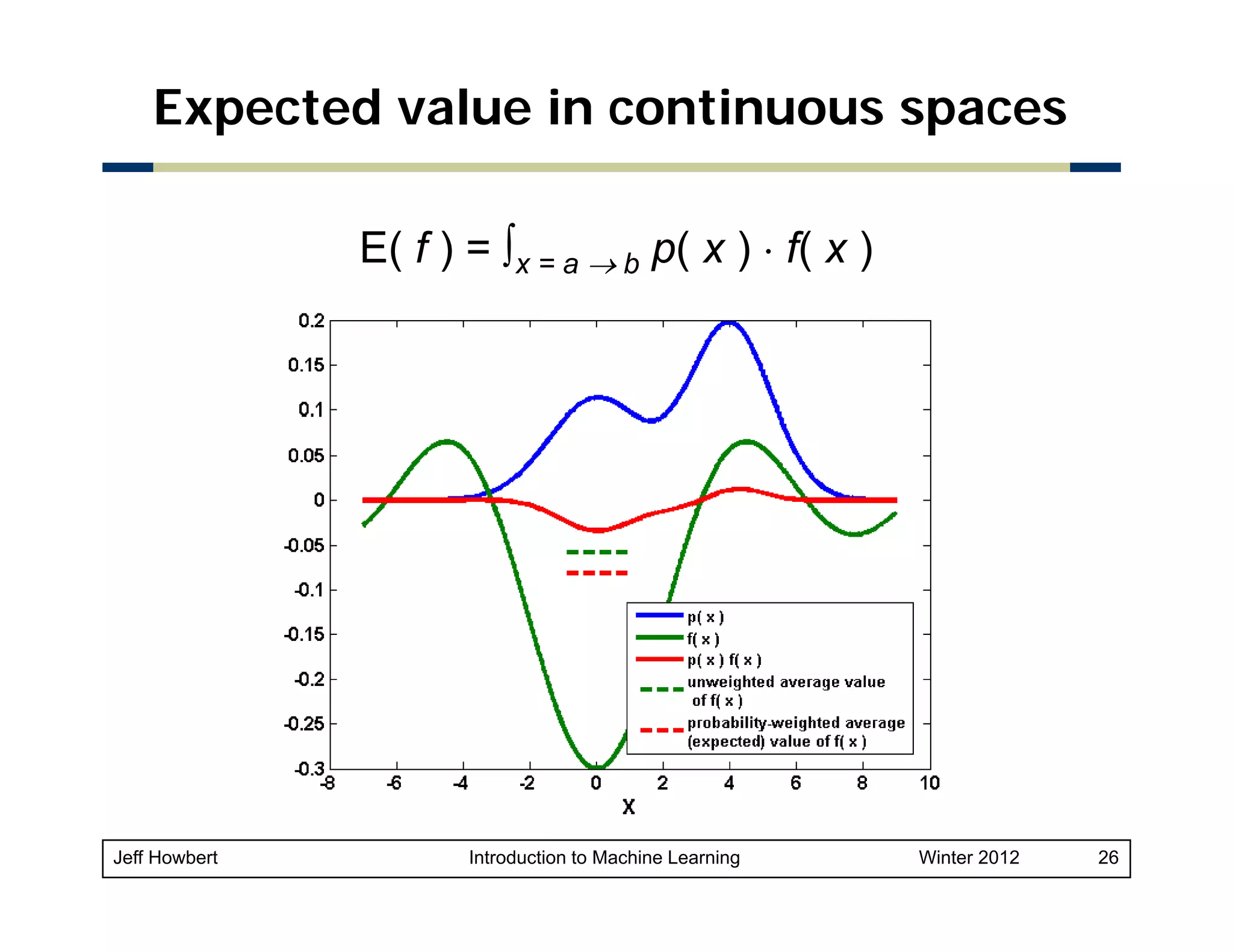 Expected value in continuous spaces

$E( f ) = \int_{x = a \rightarrow b} p( x ) \cdot f( x )$

0.2
0.15
0.1
0.05
0
-0.05
-0.1
-0.15
-0.2
-0.25
-0.3

-8 -6 -4 -2 0 2 4 6 8 10

x

p( x )
f( x )
p( x ) f( x )
unweighted average value of f( x )
probability-weighted average (expected) value of f( x )

Jeff Howbert Introduction to Machine Learning Winter 2012 26